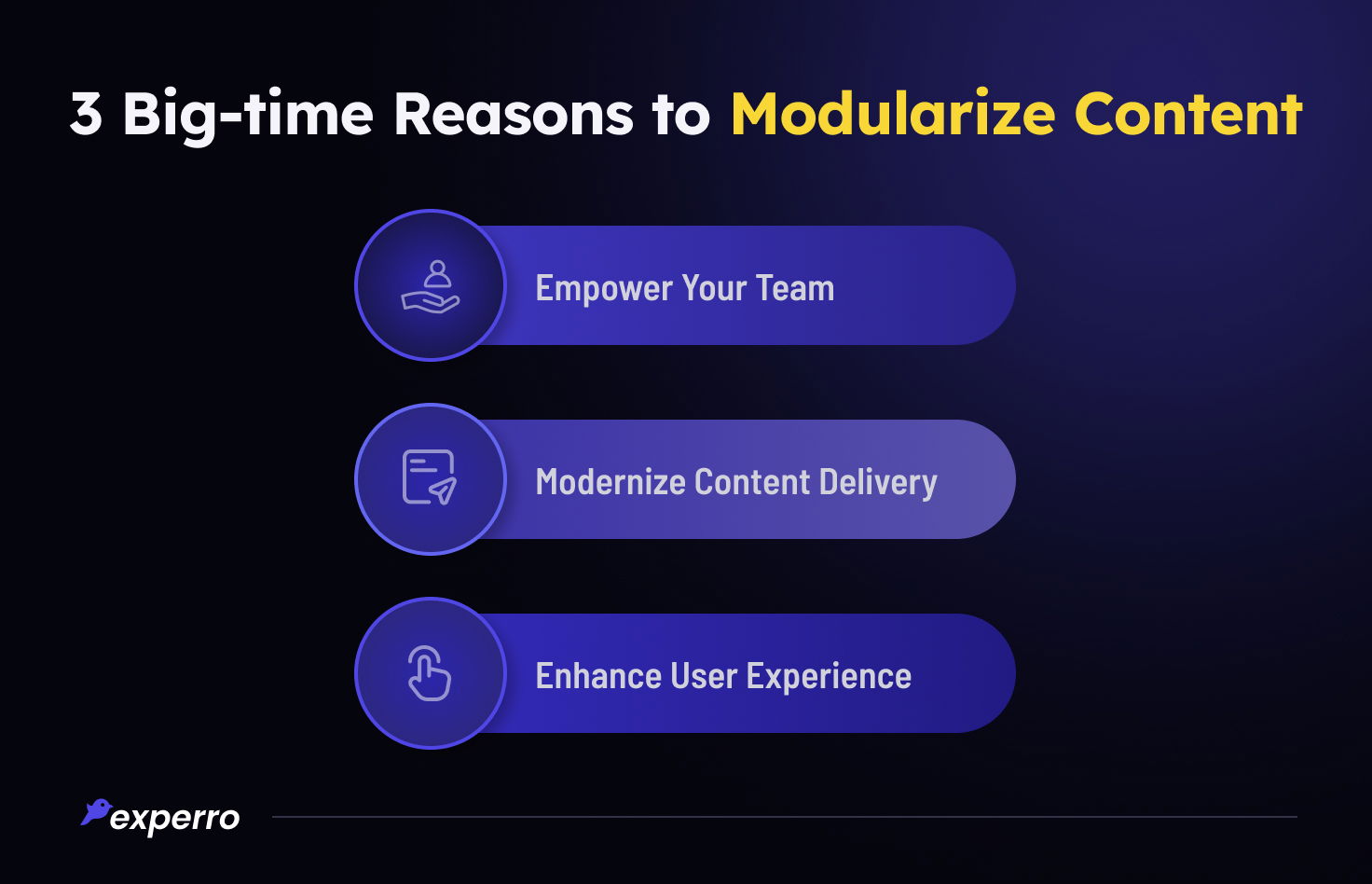 3 Big-time Reasons to Modularize Content

Empower Your Team

Modernize Content Delivery

Enhance User Experience

experro